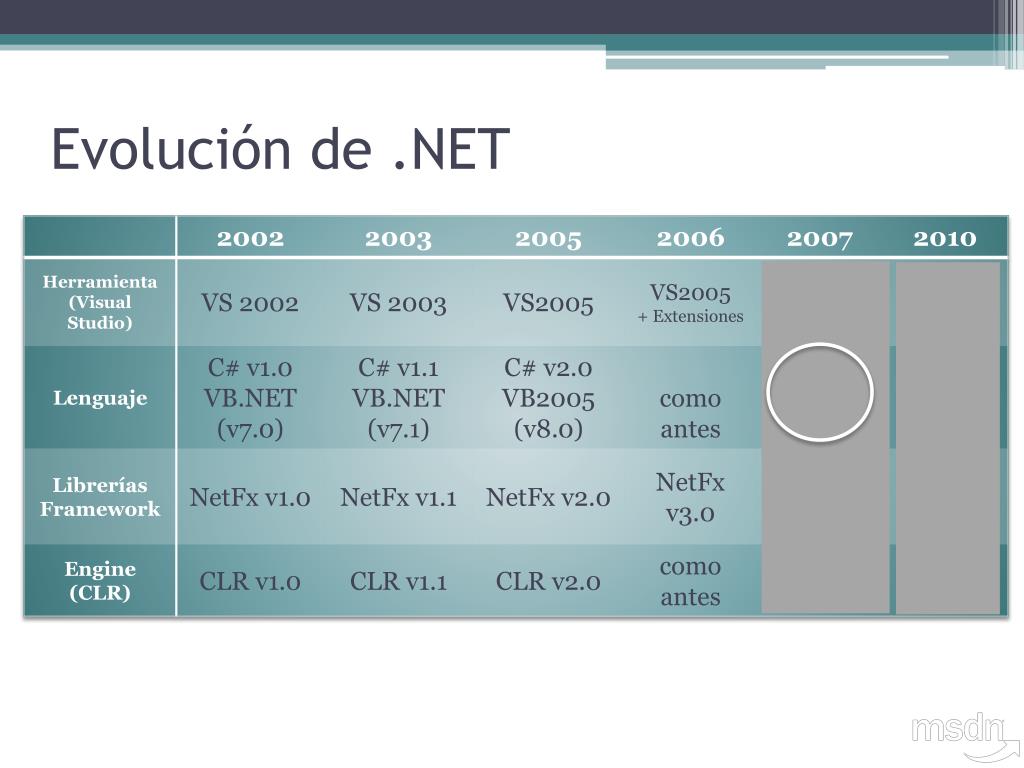 Evolución de .NET

| | 2002 | 2003 | 2005 | 2006 | 2007 | 2010 |
|---|---|---|---|---|---|---|
| Herramienta (Visual Studio) | VS 2002 | VS 2003 | VS2005 | VS2005 + Extensiones | | |
| Lenguaje | C# v1.0 VB.NET (v7.0) | C# v1.1 VB.NET (v7.1) | C# v2.0 VB2005 (v8.0) | como antes | | |
| Librerías Framework | NetFx v1.0 | NetFx v1.1 | NetFx v2.0 | NetFx v3.0 | | |
| Engine (CLR) | CLR v1.0 | CLR v1.1 | CLR v2.0 | como antes | | |

msdn